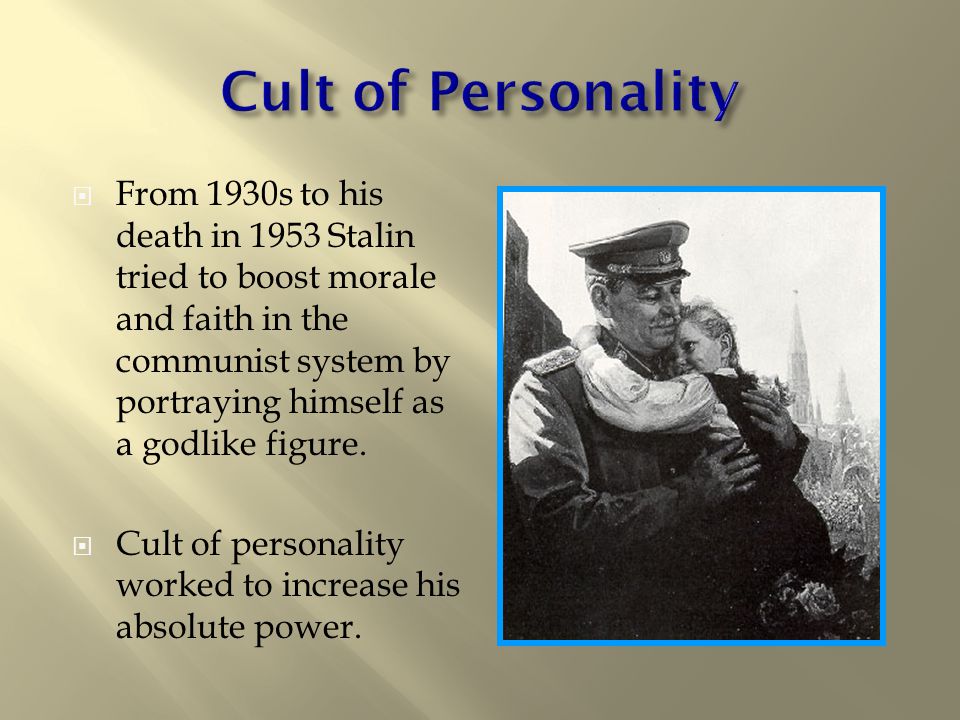 Cult of Personality

From 1930s to his death in 1953 Stalin tried to boost morale and faith in the communist system by portraying himself as a godlike figure.

Cult of personality worked to increase his absolute power.